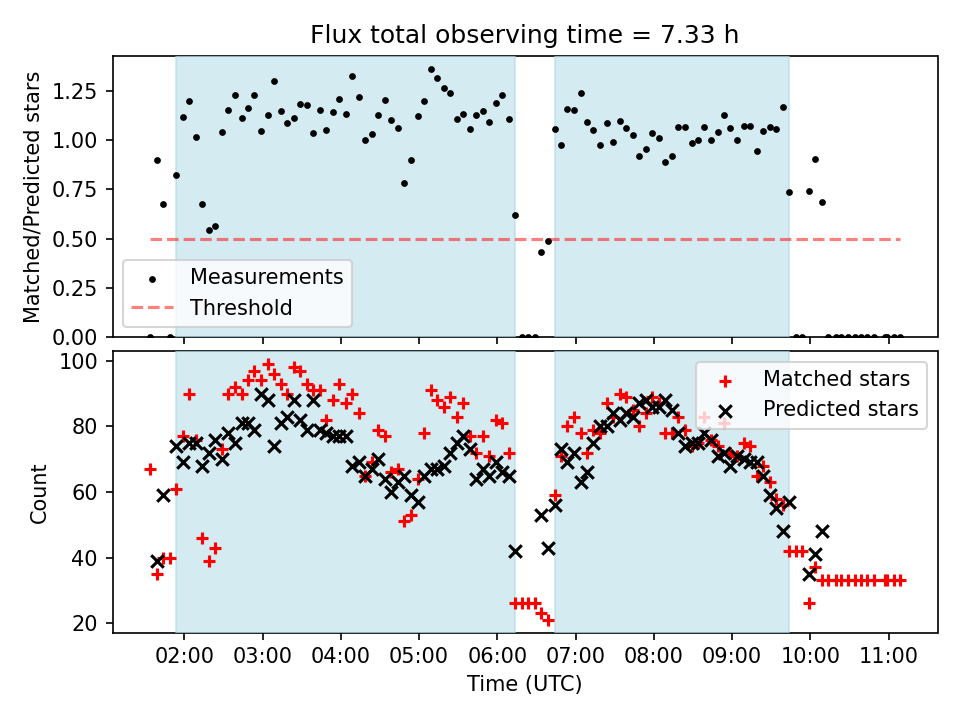 Flux total observing time = 7.33 h

Matched/Predicted stars

1.25
1.00
0.75
0.50
0.25
0.00

Measurements
Threshold

Count

100
80
60
40
20

Matched stars
Predicted stars

02:00 03:00 04:00 05:00 06:00 07:00 08:00 09:00 10:00 11:00

Time (UTC)